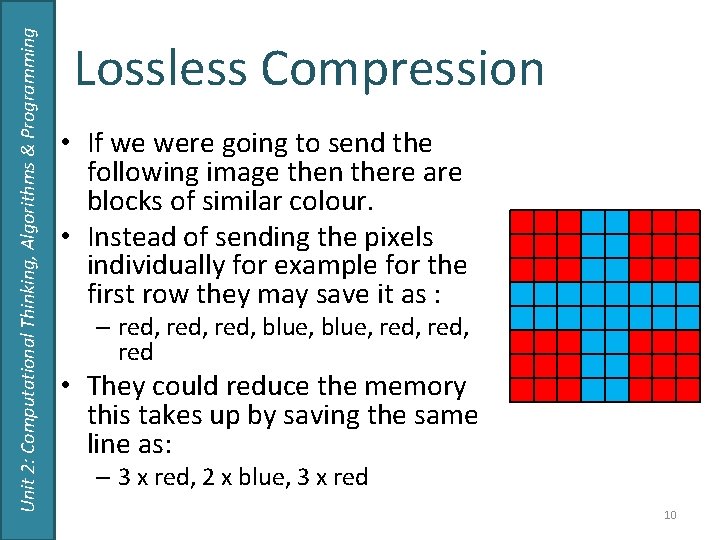 Unit 2: Computational Thinking, Algorithms & Programming

Lossless Compression

• If we were going to send the following image then there are blocks of similar colour.
• Instead of sending the pixels individually for example for the first row they may save it as :
– red, red, red, blue, blue, red, red, red
• They could reduce the memory this takes up by saving the same line as:
– 3 x red, 2 x blue, 3 x red

10